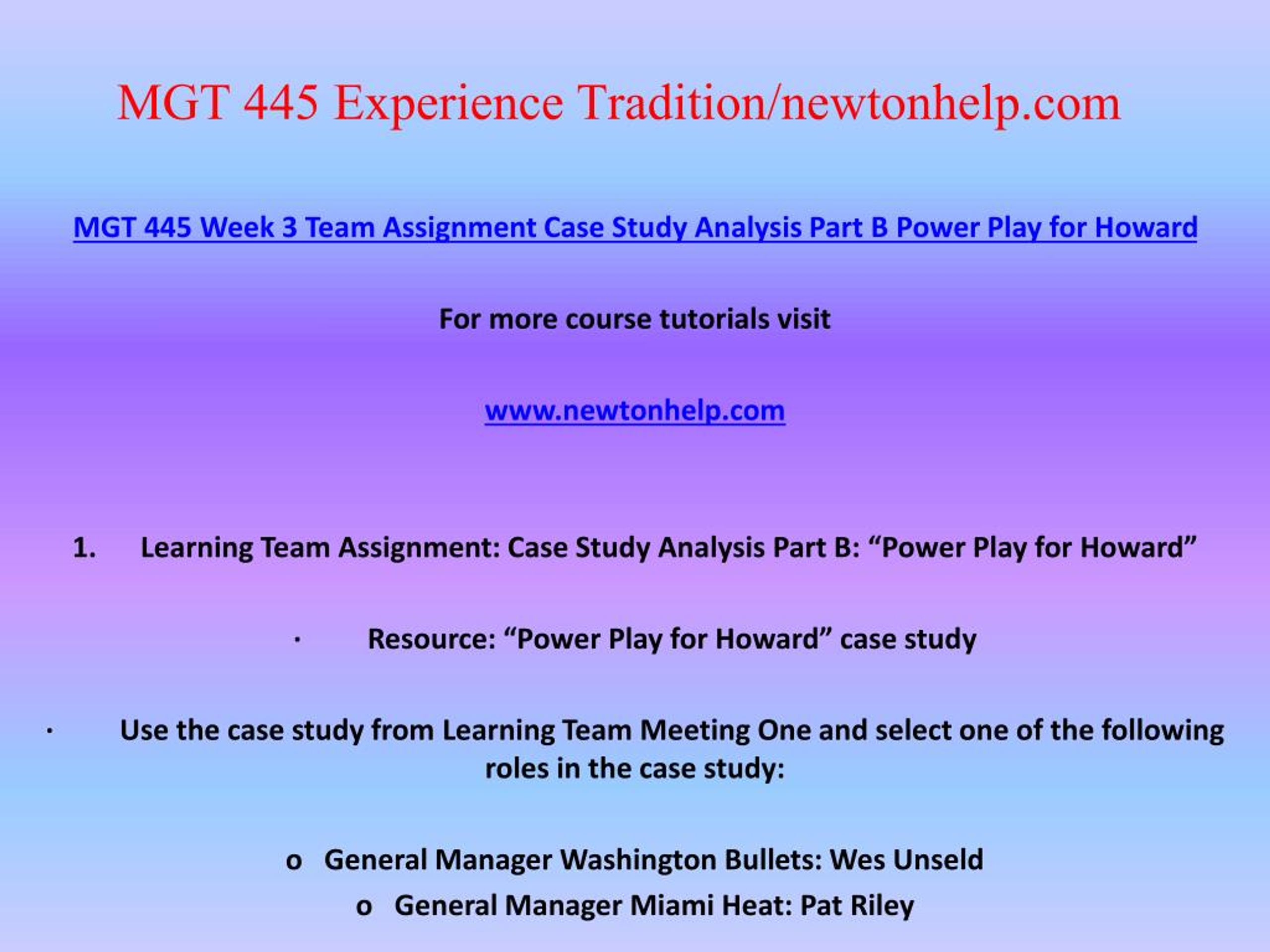 MGT 445 Experience Tradition/newtonhelp.com

MGT 445 Week 3 Team Assignment Case Study Analysis Part B Power Play for Howard

For more course tutorials visit

www.newtonhelp.com

1. Learning Team Assignment: Case Study Analysis Part B: “Power Play for Howard”

· Resource: “Power Play for Howard” case study

· Use the case study from Learning Team Meeting One and select one of the following roles in the case study:

o General Manager Washington Bullets: Wes Unseld

o General Manager Miami Heat: Pat Riley